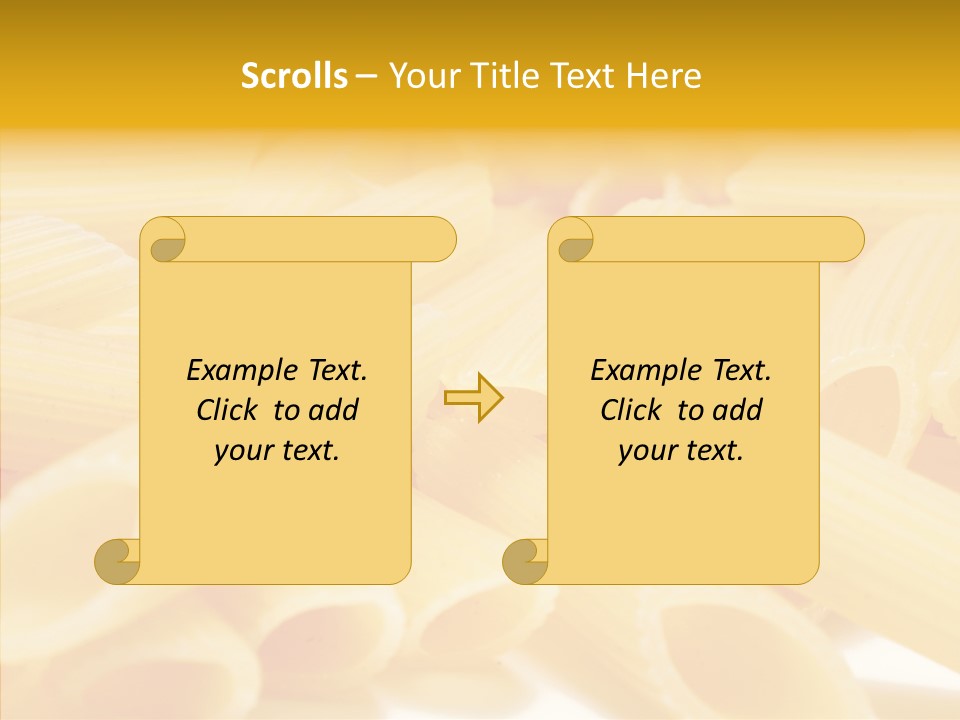 Scrolls – Your Title Text Here

Example Text. Click to add your text.

Example Text. Click to add your text.